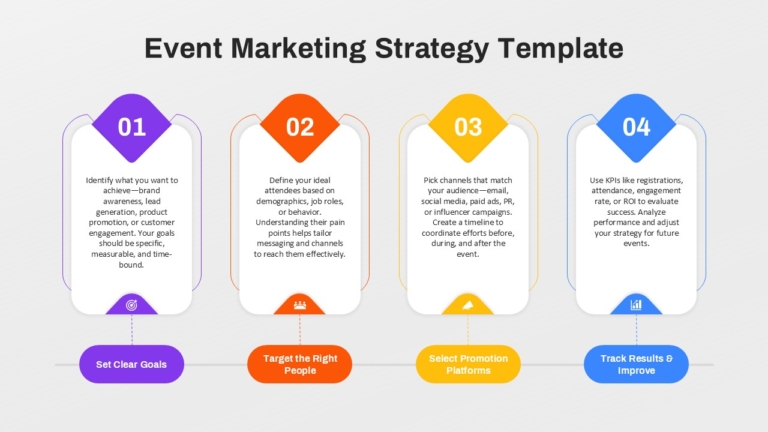 Event Marketing Strategy Template

01

Identify what you want to achieve—brand awareness, lead generation, product promotion, or customer engagement. Your goals should be specific, measurable, and time-bound.

Set Clear Goals

02

Define your ideal attendees based on demographics, job roles, or behavior. Understanding their pain points helps tailor messaging and channels to reach them effectively.

Target the Right People

03

Pick channels that match your audience—email, social media, paid ads, PR, or influencer campaigns. Create a timeline to coordinate efforts before, during, and after the event.

Select Promotion Platforms

04

Use KPIs like registrations, attendance, engagement rate, or ROI to evaluate success. Analyze performance and adjust your strategy for future events.

Track Results & Improve